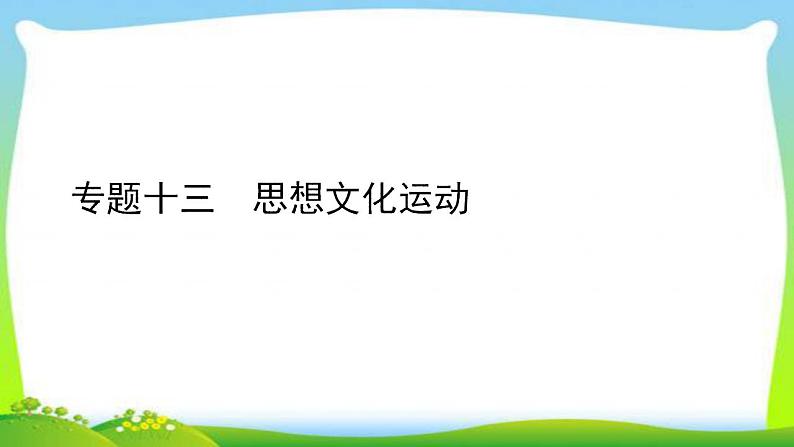 专题十三　思想文化运动